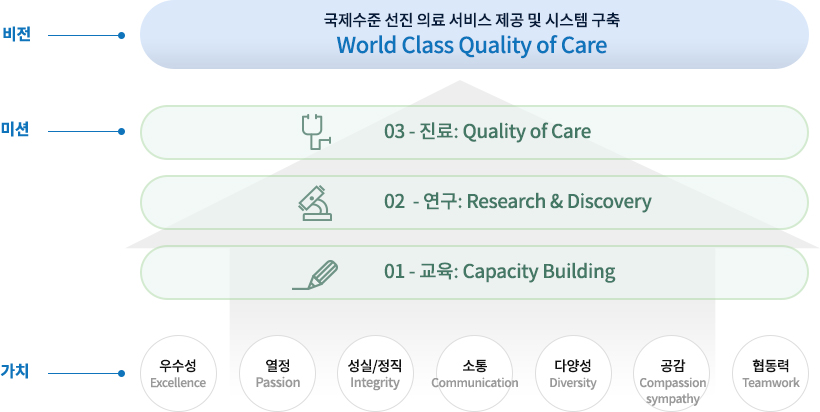 비전

국제수준 선진 의료 서비스 제공 및 시스템 구축
World Class Quality of Care

미션

03 - 진료: Quality of Care

02 - 연구: Research & Discovery

01 - 교육: Capacity Building

가치

우수성
Excellence

열정
Passion

성실/정직
Integrity

소통
Communication

다양성
Diversity

공감
Compassion sympathy

협동력
Teamwork